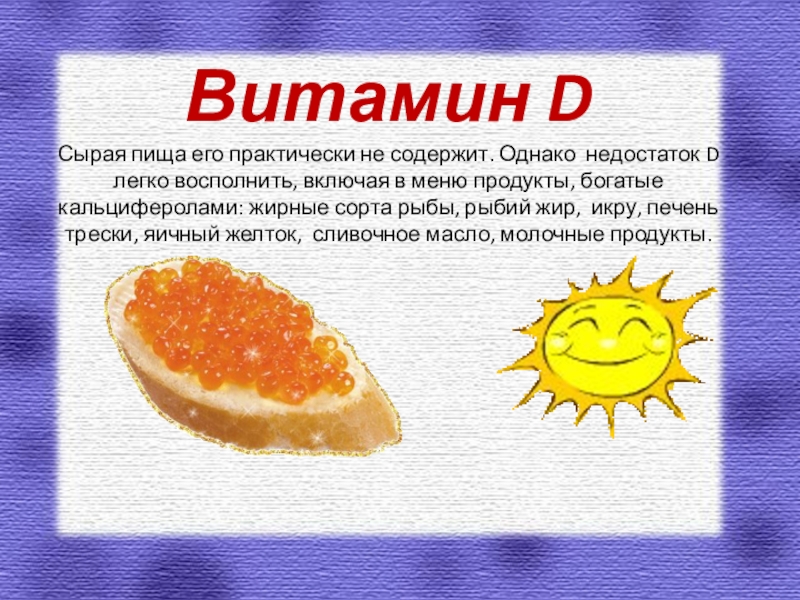 Витамин D

Сырая пища его практически не содержит. Однако недостаток D легко восполнить, включая в меню продукты, богатые кальциферолами: жирные сорта рыбы, рыбий жир, икру, печень трески, яичный желток, сливочное масло, молочные продукты.